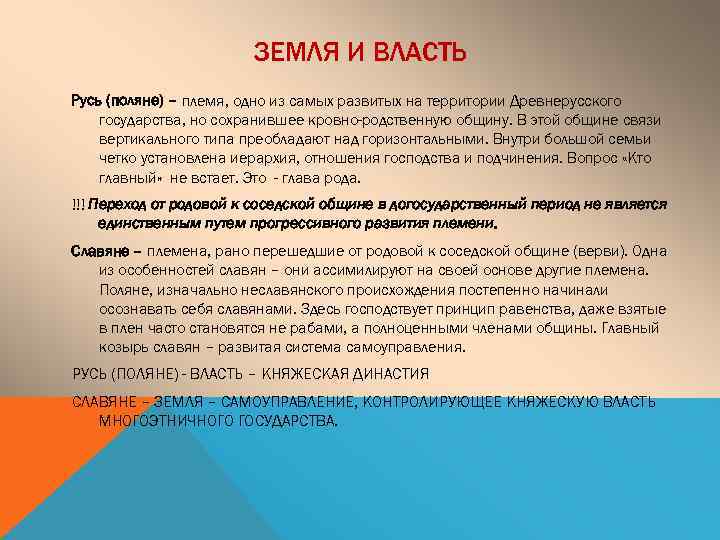 ЗЕМЛЯ И ВЛАСТЬ

Русь (поляне) – племя, одно из самых развитых на территории Древнерусского государства, но сохранившее кровно-родственную общину. В этой общине связи вертикального типа преобладают над горизонтальными. Внутри большой семьи четко установлена иерархия, отношения господства и подчинения. Вопрос «Кто главный» не встает. Это - глава рода.

!!! Переход от родовой к соседской общине в догосударственный период не является единственным путем прогрессивного развития племени.

Славяне – племена, рано перешедшие от родовой к соседской общине (верви). Одна из особенностей славян – они ассимилируют на своей основе другие племена. Поляне, изначально неславянского происхождения постепенно начинали осознавать себя славянами. Здесь господствует принцип равенства, даже взятые в плен часто становятся не рабами, а полноценными членами общины. Главный козырь славян – развитая система самоуправления.

РУСЬ (ПОЛЯНЕ) - ВЛАСТЬ – КНЯЖЕСКАЯ ДИНАСТИЯ

СЛАВЯНЕ – ЗЕМЛЯ – САМОУПРАВЛЕНИЕ, КОНТРОЛИРУЮЩЕЕ КНЯЖЕСКУЮ ВЛАСТЬ МНОГОЭТНИЧНОГО ГОСУДАРСТВА.